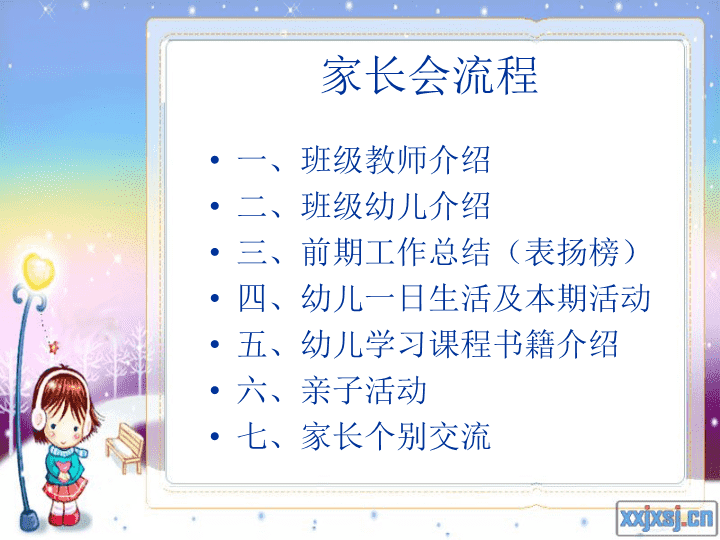 家长会流程

• 一、班级教师介绍
• 二、班级幼儿介绍
• 三、前期工作总结（表扬榜）
• 四、幼儿一日生活及本期活动
• 五、幼儿学习课程书籍介绍
• 六、亲子活动
• 七、家长个别交流

xxjxsj.cn